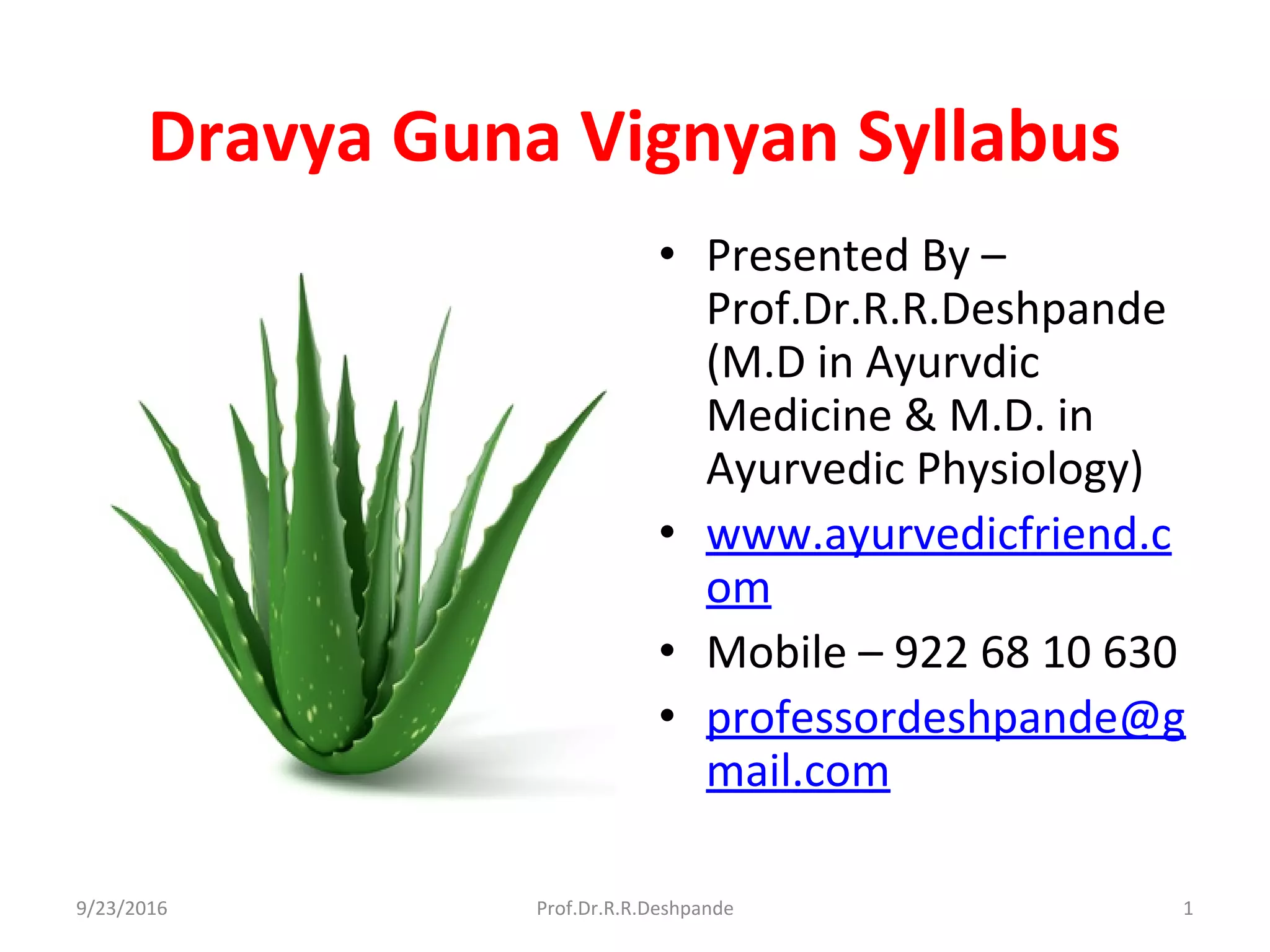 Dravya Guna Vignyan Syllabus

• Presented By – Prof.Dr.R.R.Deshpande (M.D in Ayurvdic Medicine & M.D. in Ayurvedic Physiology)
• www.ayurvedicfriend.com
• Mobile – 922 68 10 630
• professordeshpande@gmail.com

9/23/2016 Prof.Dr.R.R.Deshpande 1